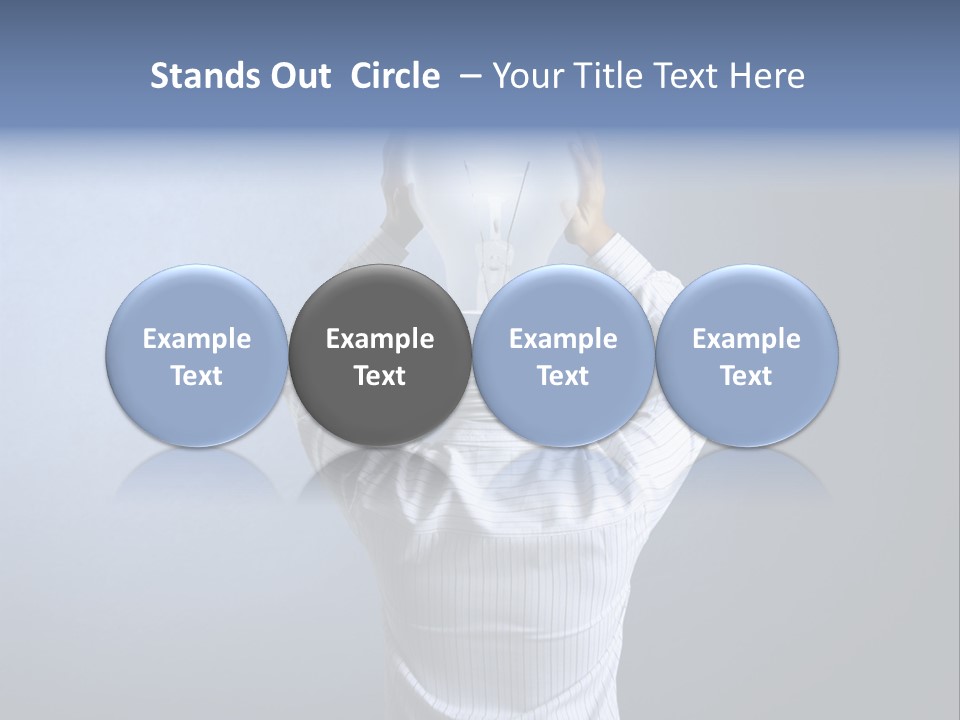 Stands Out Circle – Your Title Text Here

Example Text

Example Text

Example Text

Example Text